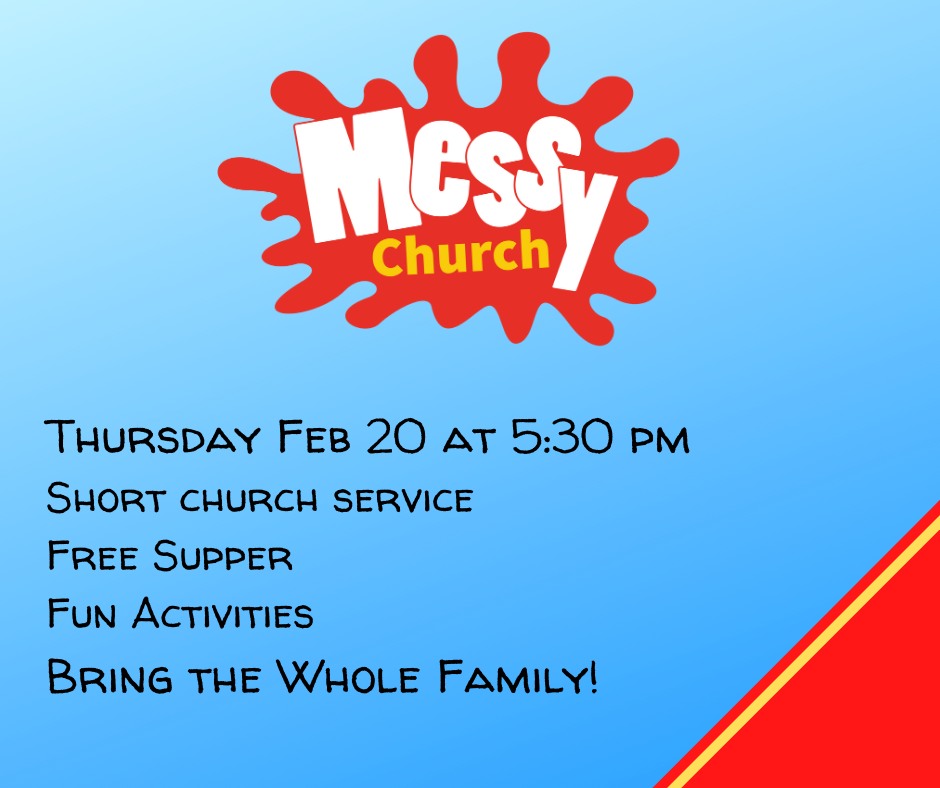 Messy Church

Thursday Feb 20 at 5:30 pm

Short church service

Free Supper

Fun Activities

Bring the Whole Family!